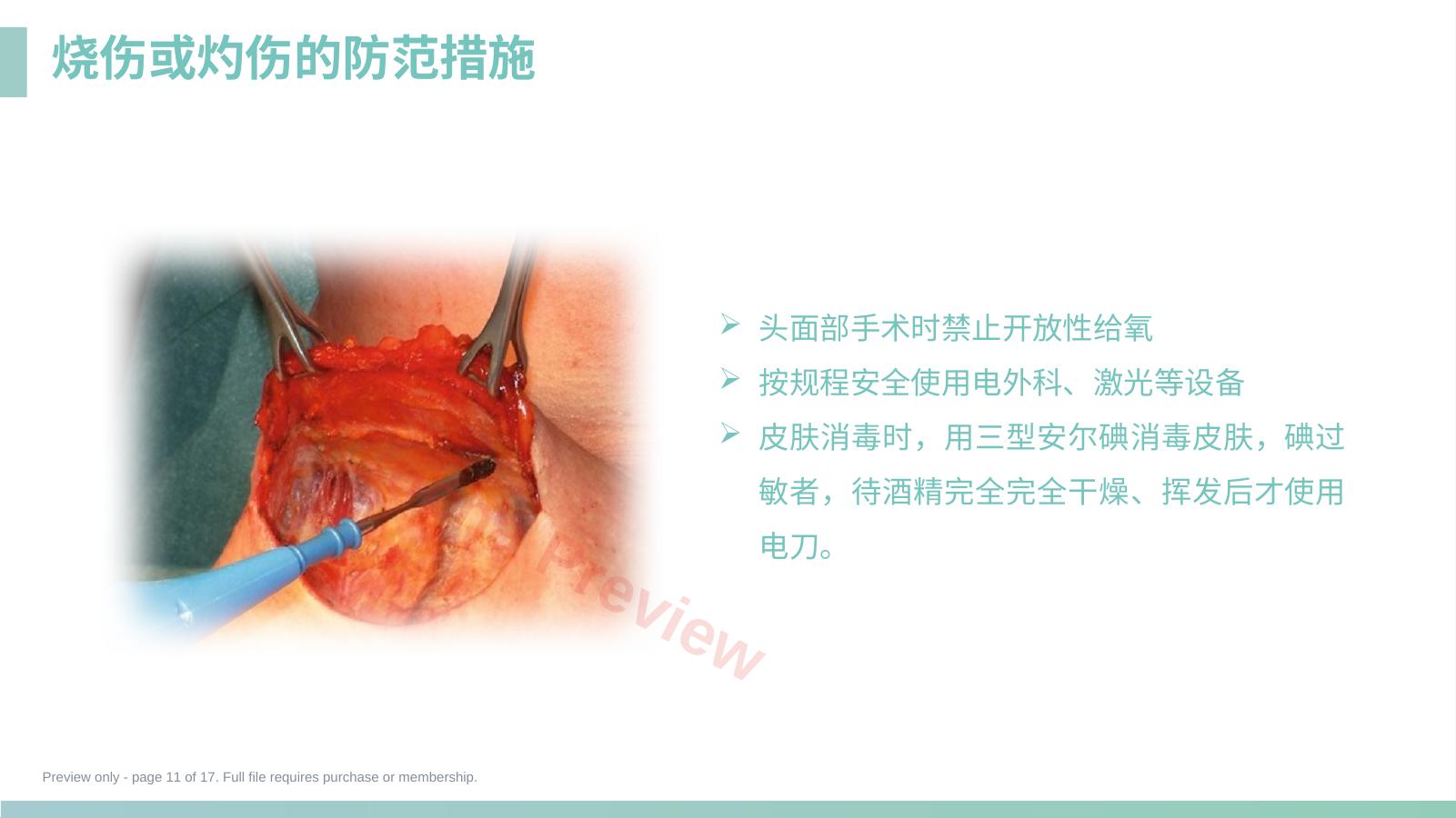 烧伤或灼伤的防范措施

➢ 头面部手术时禁止开放性给氧

➢ 按规程安全使用电外科、激光等设备

➢ 皮肤消毒时，用三型安尔碘消毒皮肤，碘过敏者，待酒精完全完全干燥、挥发后才使用电刀。

Preview

Preview only - page 11 of 17. Full file requires purchase or membership.